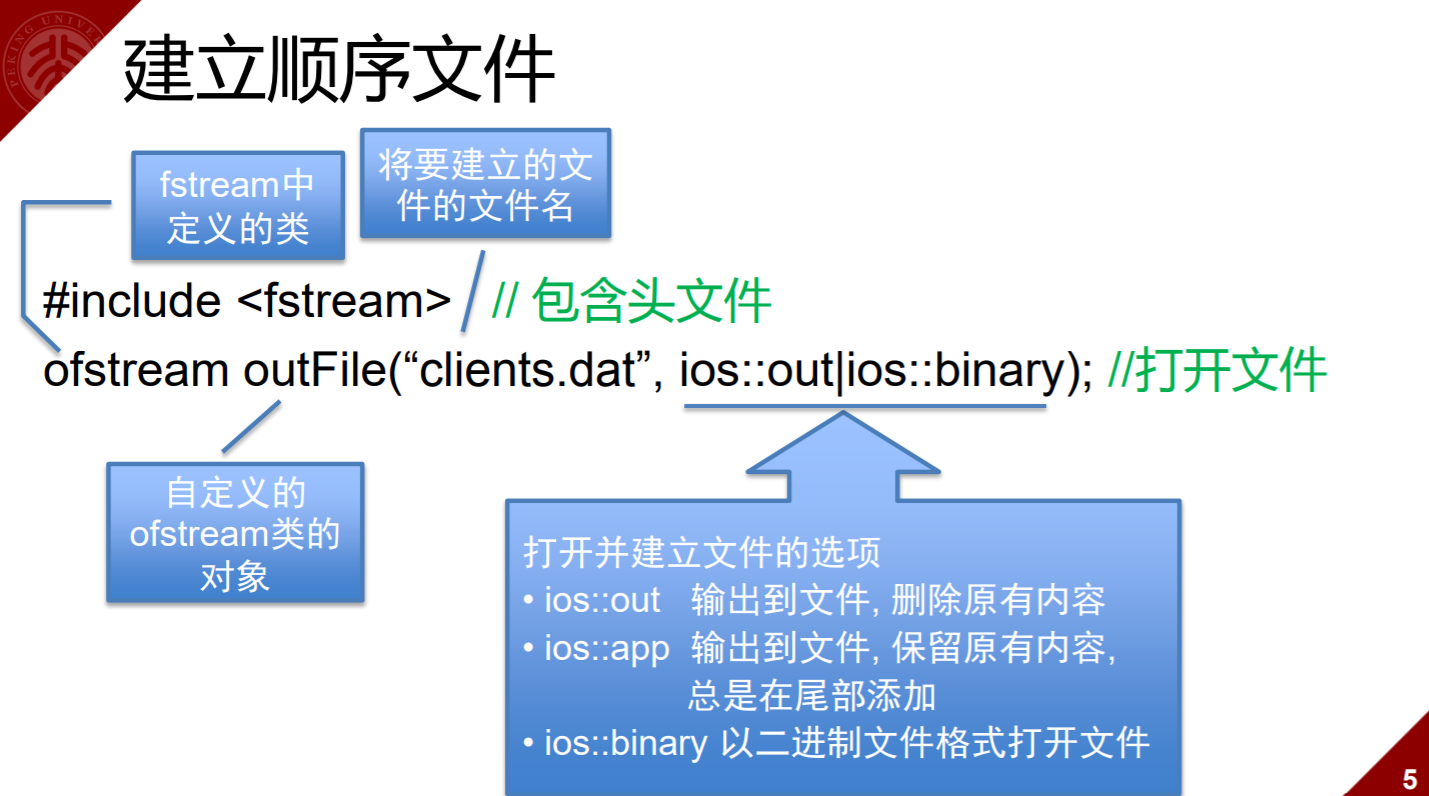 建立顺序文件

fstream中定义的类

将要建立的文件的文件名

#include <fstream> // 包含头文件
ofstream outFile(“clients.dat”, ios::out|ios::binary); //打开文件

自定义的ofstream类的对象

打开并建立文件的选项
• ios::out 输出到文件, 删除原有内容
• ios::app 输出到文件, 保留原有内容, 总是在尾部添加
• ios::binary 以二进制文件格式打开文件

5